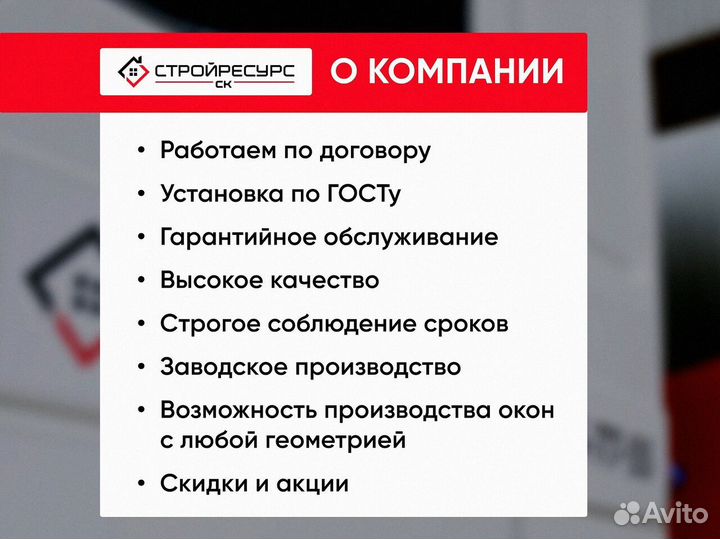 СТРОЙРЕСУРС
СК

О КОМПАНИИ

• Работаем по договору
• Установка по ГОСТу
• Гарантийное обслуживание
• Высокое качество
• Строгое соблюдение сроков
• Заводское производство
• Возможность производства окон с любой геометрией
• Скидки и акции

Avito